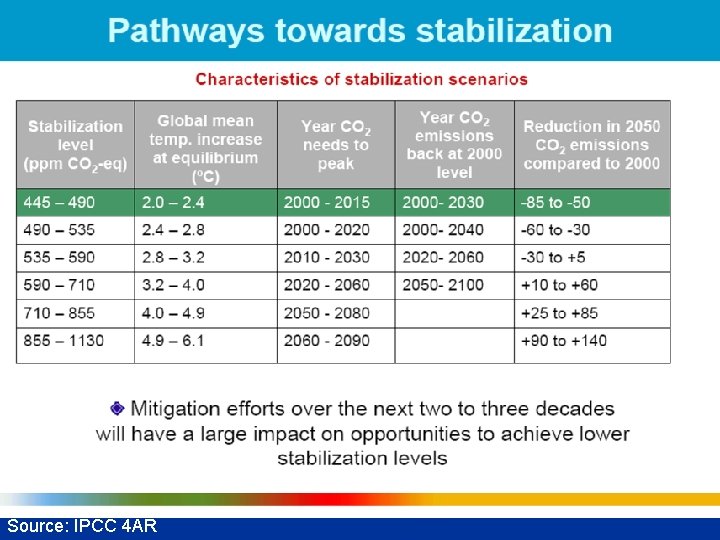 Pathways towards stabilization

Characteristics of stabilization scenarios

| Stabilization level (ppm $CO_2$-eq) | Global mean temp. increase at equilibrium (°C) | Year $CO_2$ needs to peak | Year $CO_2$ emissions back at 2000 level | Reduction in 2050 $CO_2$ emissions compared to 2000 |
|---|---|---|---|---|
| 445 – 490 | 2.0 – 2.4 | 2000 - 2015 | 2000- 2030 | -85 to -50 |
| 490 – 535 | 2.4 – 2.8 | 2000 - 2020 | 2000- 2040 | -60 to -30 |
| 535 – 590 | 2.8 – 3.2 | 2010 - 2030 | 2020- 2060 | -30 to +5 |
| 590 – 710 | 3.2 – 4.0 | 2020 - 2060 | 2050- 2100 | +10 to +60 |
| 710 – 855 | 4.0 – 4.9 | 2050 - 2080 | | +25 to +85 |
| 855 – 1130 | 4.9 – 6.1 | 2060 - 2090 | | +90 to +140 |

Mitigation efforts over the next two to three decades will have a large impact on opportunities to achieve lower stabilization levels

Source: IPCC 4AR